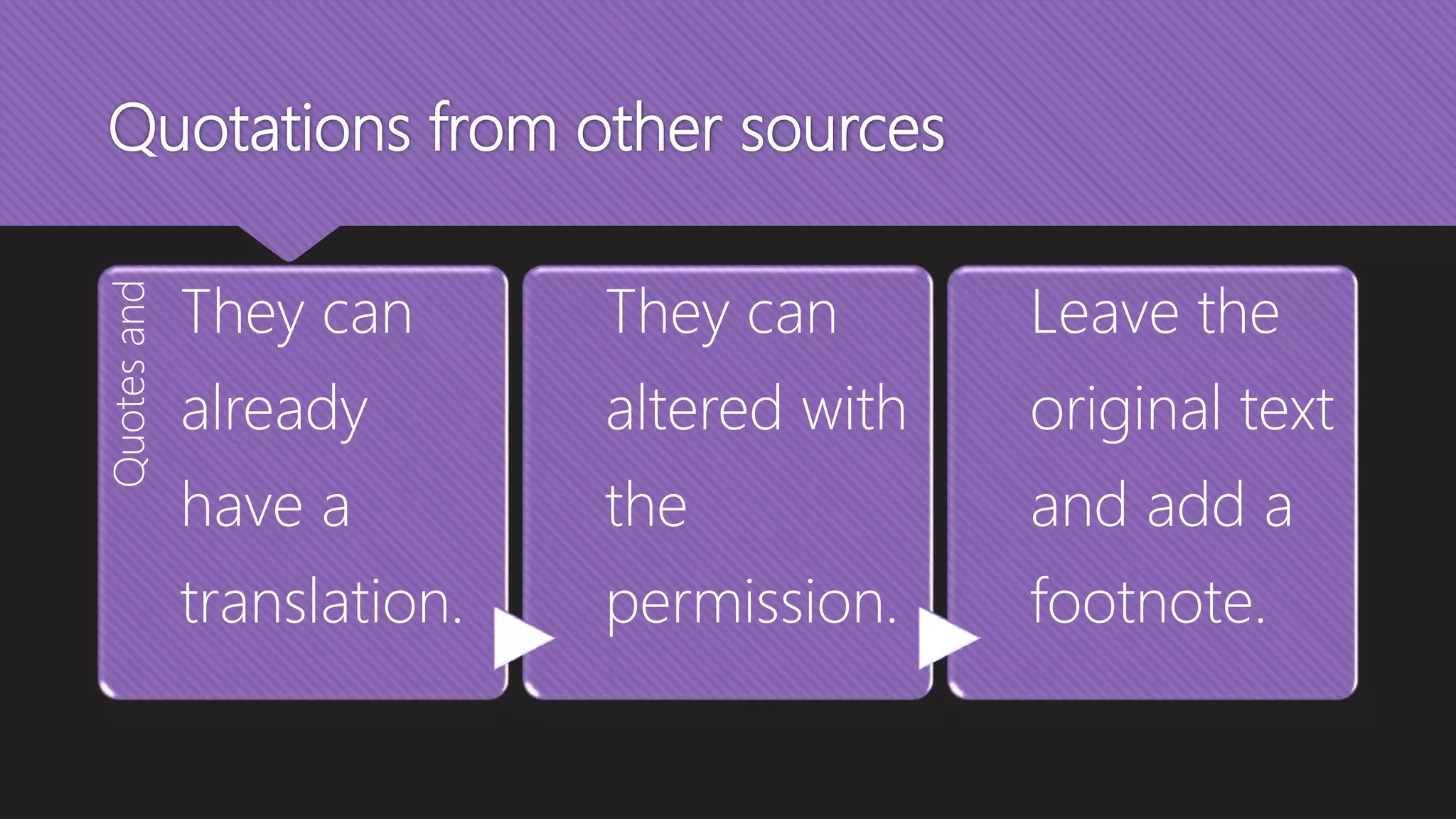 Quotations from other sources

Quotes and

They can already have a translation.

They can altered with the permission.

Leave the original text and add a footnote.